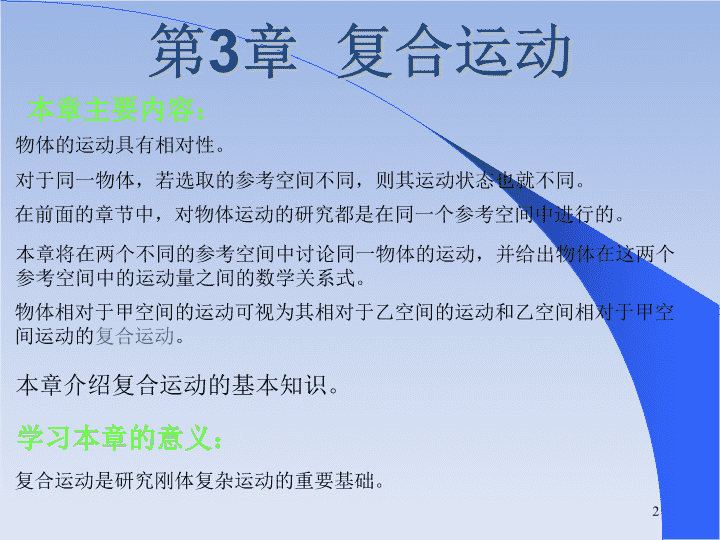 第3章 复合运动

本章主要内容：

物体的运动具有相对性。

对于同一物体，若选取的参考空间不同，则其运动状态也就不同。

在前面的章节中，对物体运动的研究都是在同一个参考空间中进行的。

本章将在两个不同的参考空间中讨论同一物体的运动，并给出物体在这两个参考空间中的运动量之间的数学关系式。

物体相对于甲空间的运动可视为其相对于乙空间的运动和乙空间相对于甲空间运动的复合运动。

本章介绍复合运动的基本知识。

学习本章的意义：

复合运动是研究刚体复杂运动的重要基础。

2